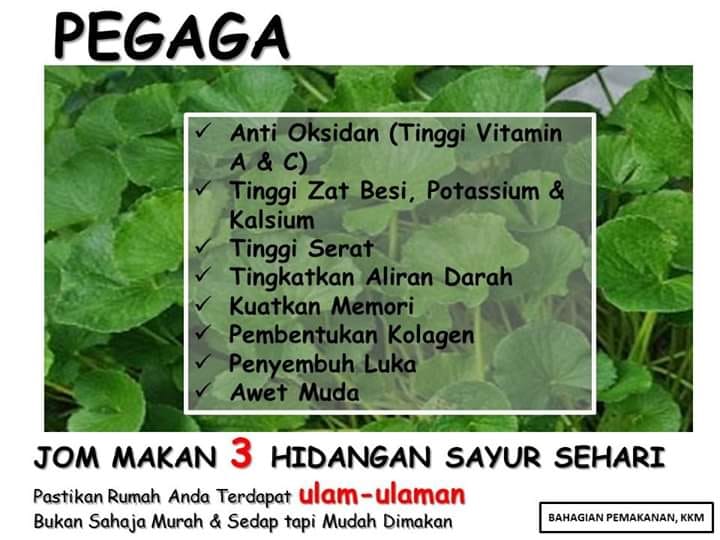 PEGAGA

✓ Anti Oksidan (Tinggi Vitamin A & C)
✓ Tinggi Zat Besi, Potassium & Kalsium
✓ Tinggi Serat
✓ Tingkatkan Aliran Darah
✓ Kuatkan Memori
✓ Pembentukan Kolagen
✓ Penyembuh Luka
✓ Awet Muda

JOM MAKAN 3 HIDANGAN SAYUR SEHARI

Pastikan Rumah Anda Terdapat ulam-ulaman
Bukan Sahaja Murah & Sedap tapi Mudah Dimakan

BAHAGIAN PEMAKANAN, KKM